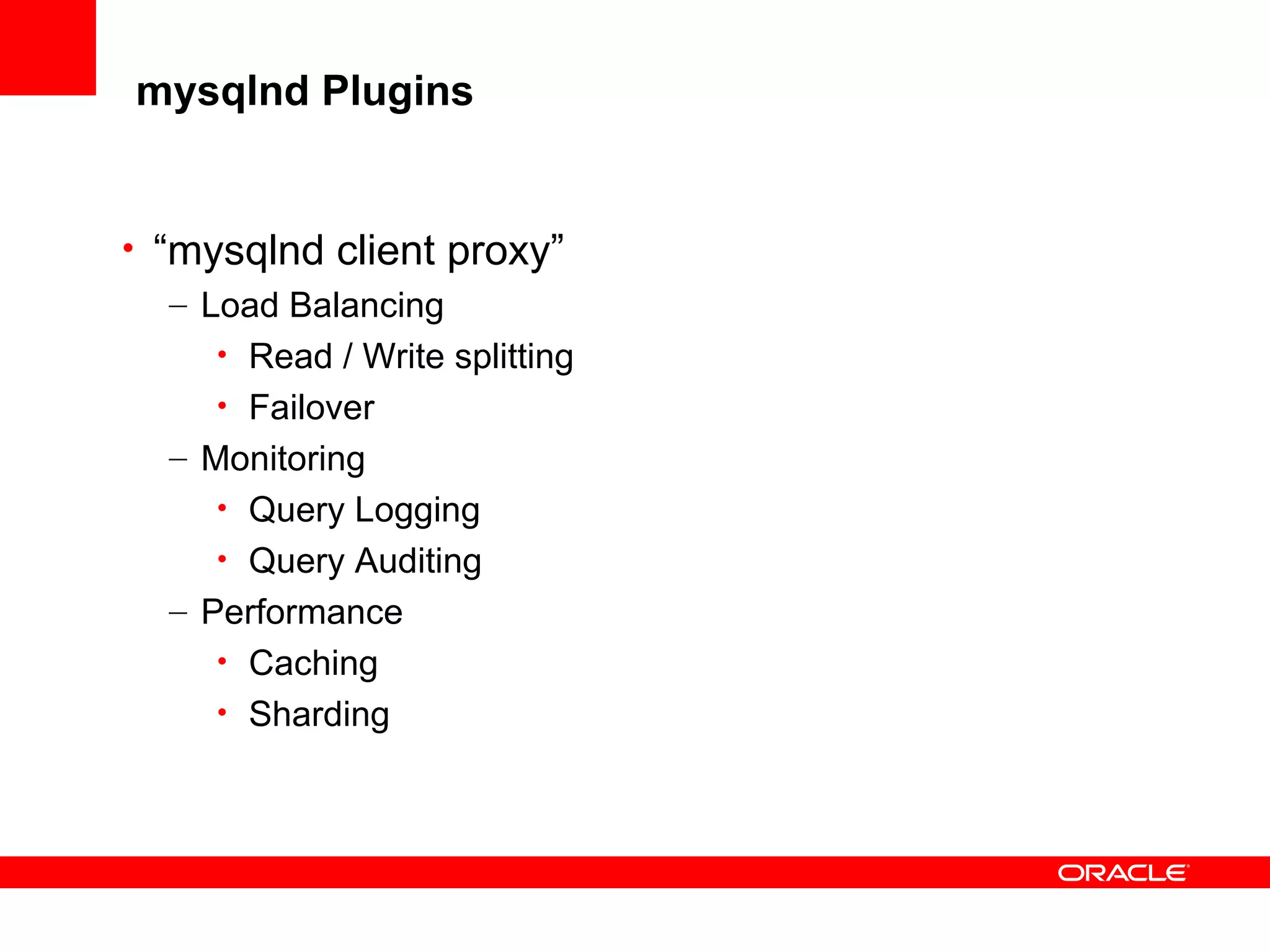 mysqlnd Plugins

• “mysqlnd client proxy”
– Load Balancing
• Read / Write splitting
• Failover
– Monitoring
• Query Logging
• Query Auditing
– Performance
• Caching
• Sharding

ORACLE